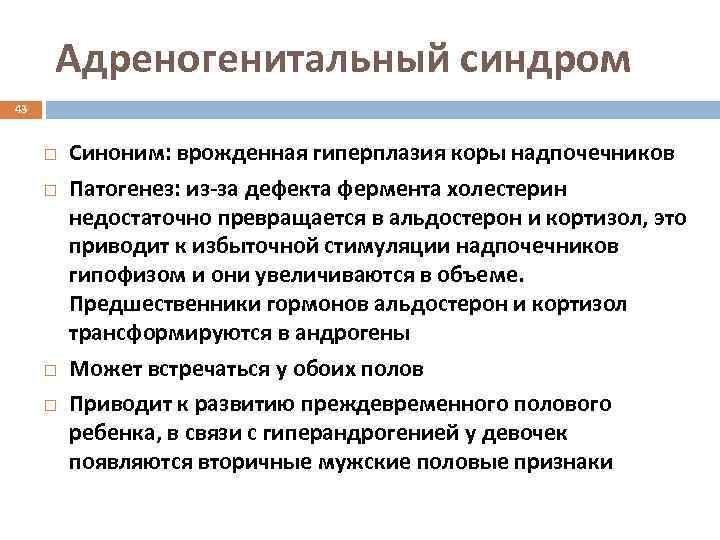 Адреногенитальный синдром

43

□ Синоним: врожденная гиперплазия коры надпочечников

□ Патогенез: из-за дефекта фермента холестерин недостаточно превращается в альдостерон и кортизол, это приводит к избыточной стимуляции надпочечников гипофизом и они увеличиваются в объеме. Предшественники гормонов альдостерон и кортизол трансформируются в андрогены

□ Может встречаться у обоих полов

□ Приводит к развитию преждевременного полового ребенка, в связи с гиперандрогенией у девочек появляются вторичные мужские половые признаки